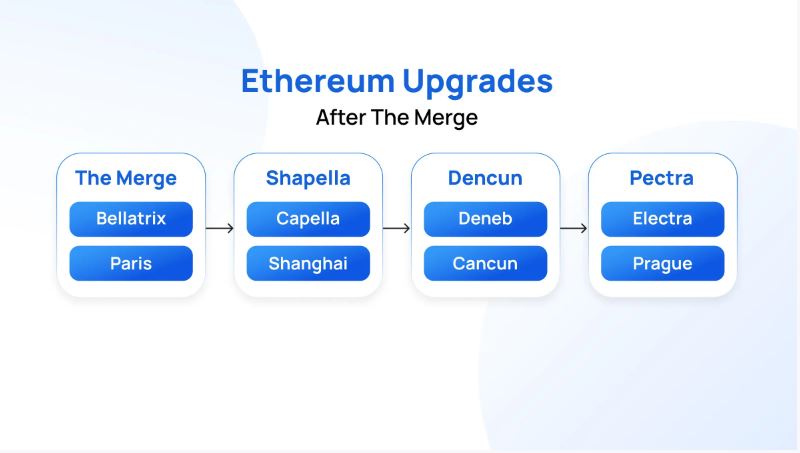 Ethereum Upgrades
After The Merge

The Merge
Bellatrix
Paris

Shapella
Capella
Shanghai

Dencun
Deneb
Cancun

Pectra
Electra
Prague